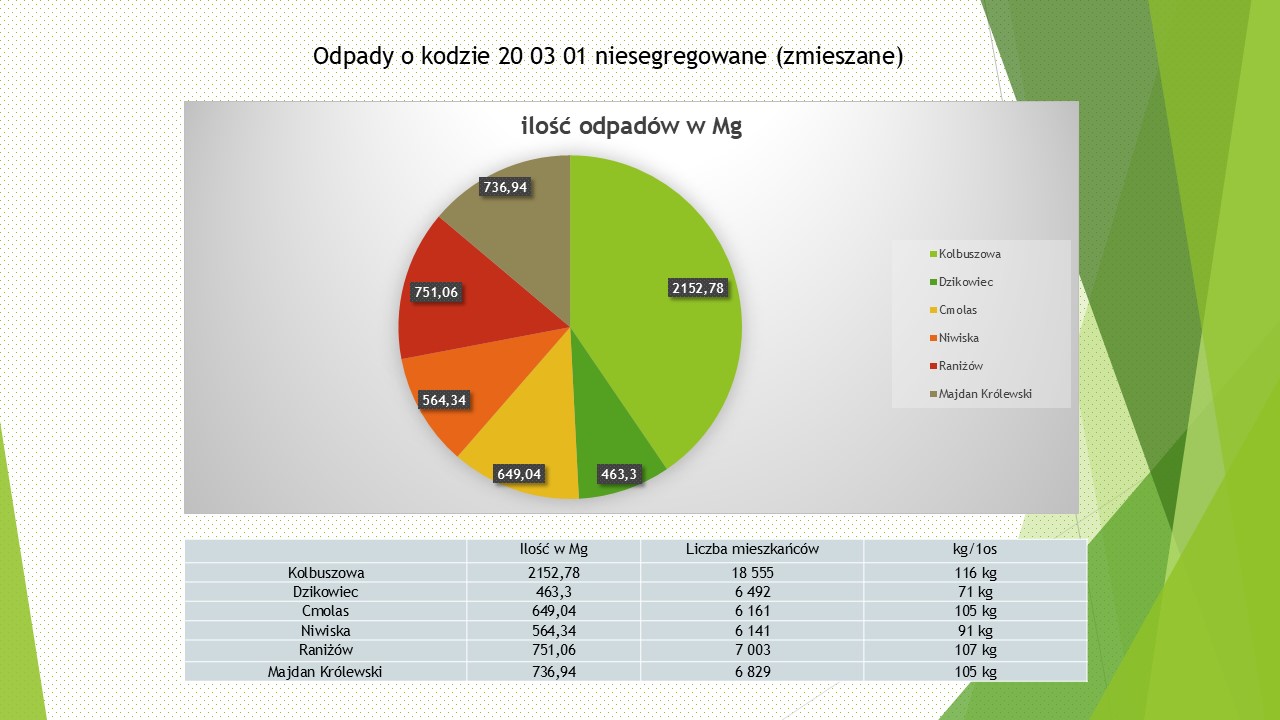 Odpady o kodzie 20 03 01 niesegregowane (zmieszane)

ilość odpadów w Mg

736,94
2152,78
751,06
564,34
649,04
463,3

Kolbuszowa
Dzikowiec
Cmolas
Niwiska
Raniżów
Majdan Królewski

| | Ilość w Mg | Liczba mieszkańców | kg/1os |
|---|---|---|---|
| Kolbuszowa | 2152,78 | 18 555 | 116 kg |
| Dzikowiec | 463,3 | 6 492 | 71 kg |
| Cmolas | 649,04 | 6 161 | 105 kg |
| Niwiska | 564,34 | 6 141 | 91 kg |
| Raniżów | 751,06 | 7 003 | 107 kg |
| Majdan Królewski | 736,94 | 6 829 | 105 kg |